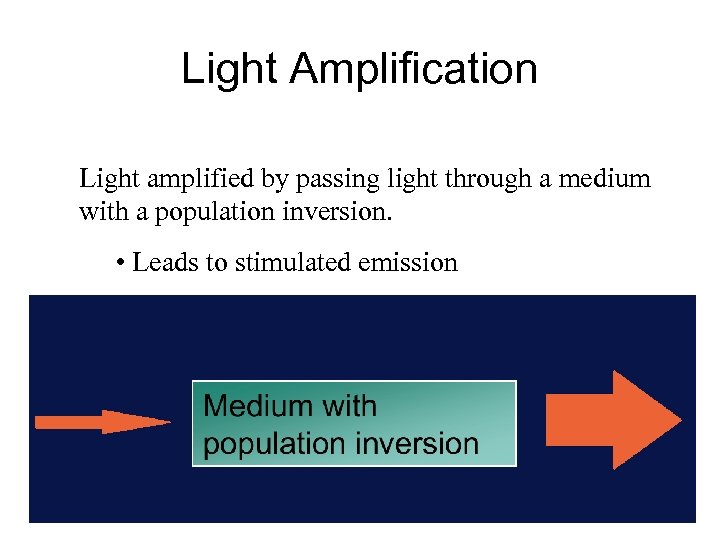 Light Amplification

Light amplified by passing light through a medium with a population inversion.

• Leads to stimulated emission

Medium with population inversion